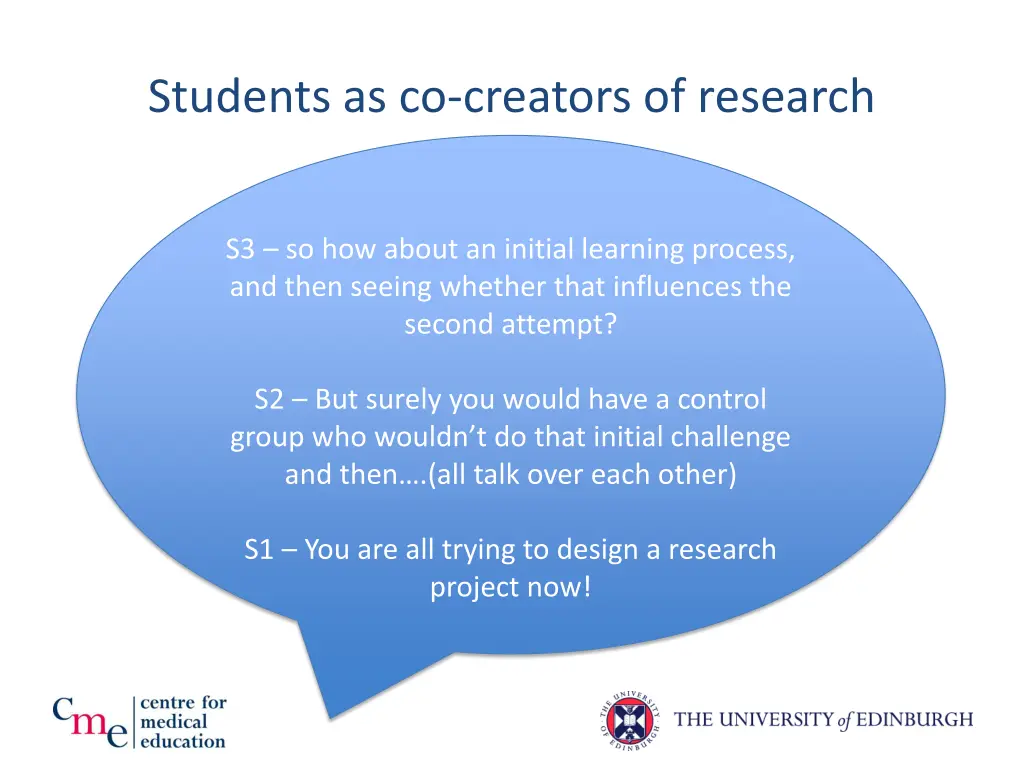 Students as co-creators of research

S3 – so how about an initial learning process, and then seeing whether that influences the second attempt?

S2 – But surely you would have a control group who wouldn't do that initial challenge and then….(all talk over each other)

S1 – You are all trying to design a research project now!

cme centre for medical education

THE UNIVERSITY OF EDINBURGH

THE UNIVERSITY of EDINBURGH